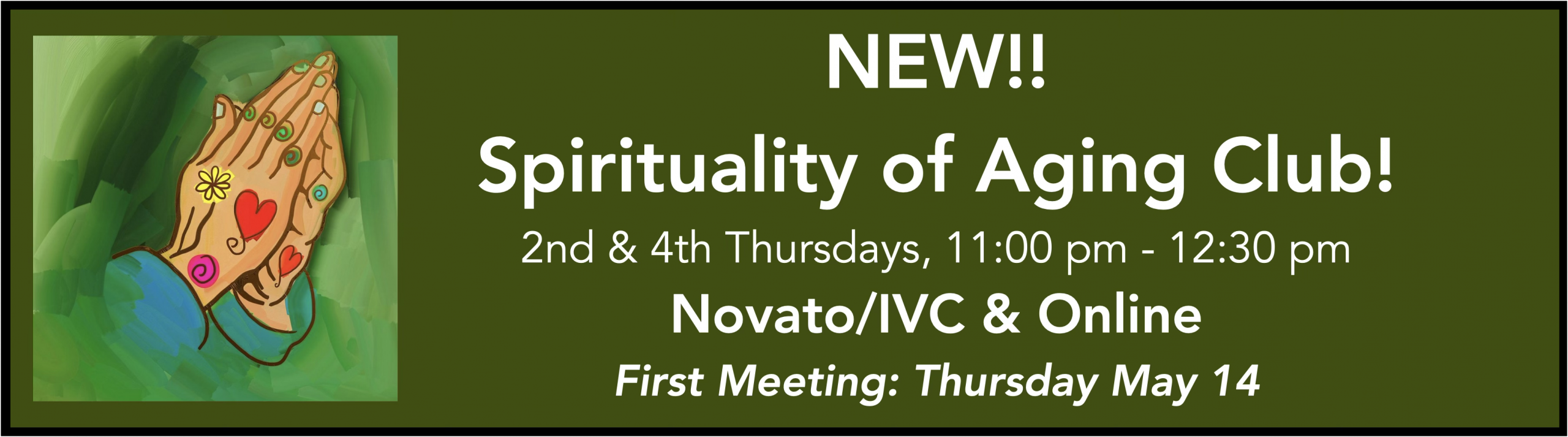 NEW!!

Spirituality of Aging Club!

2nd & 4th Thursdays, 11:00 pm - 12:30 pm

Novato/IVC & Online

First Meeting: Thursday May 14